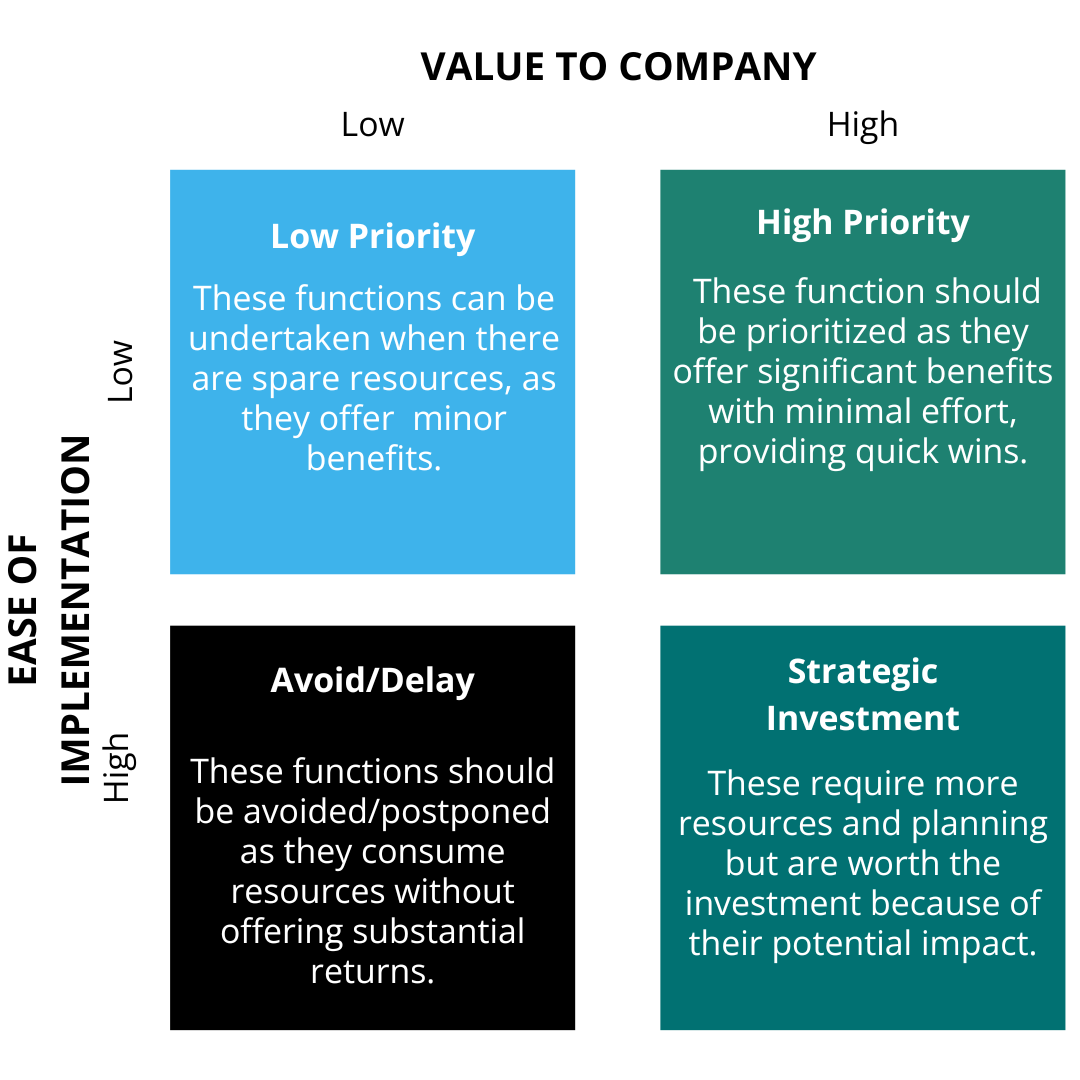 VALUE TO COMPANY

Low

High

EASE OF IMPLEMENTATION

Low

High

Low Priority

These functions can be undertaken when there are spare resources, as they offer minor benefits.

High Priority

These function should be prioritized as they offer significant benefits with minimal effort, providing quick wins.

Avoid/Delay

These functions should be avoided/postponed as they consume resources without offering substantial returns.

Strategic Investment

These require more resources and planning but are worth the investment because of their potential impact.